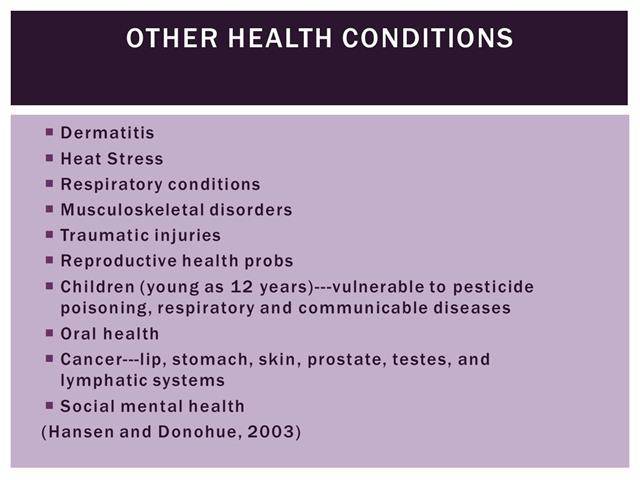 OTHER HEALTH CONDITIONS

- Dermatitis
- Heat Stress
- Respiratory conditions
- Musculoskeletal disorders
- Traumatic injuries
- Reproductive health probs
- Children (young as 12 years)---vulnerable to pesticide poisoning, respiratory and communicable diseases
- Oral health
- Cancer---lip, stomach, skin, prostate, testes, and lymphatic systems
- Social mental health

(Hansen and Donohue, 2003)